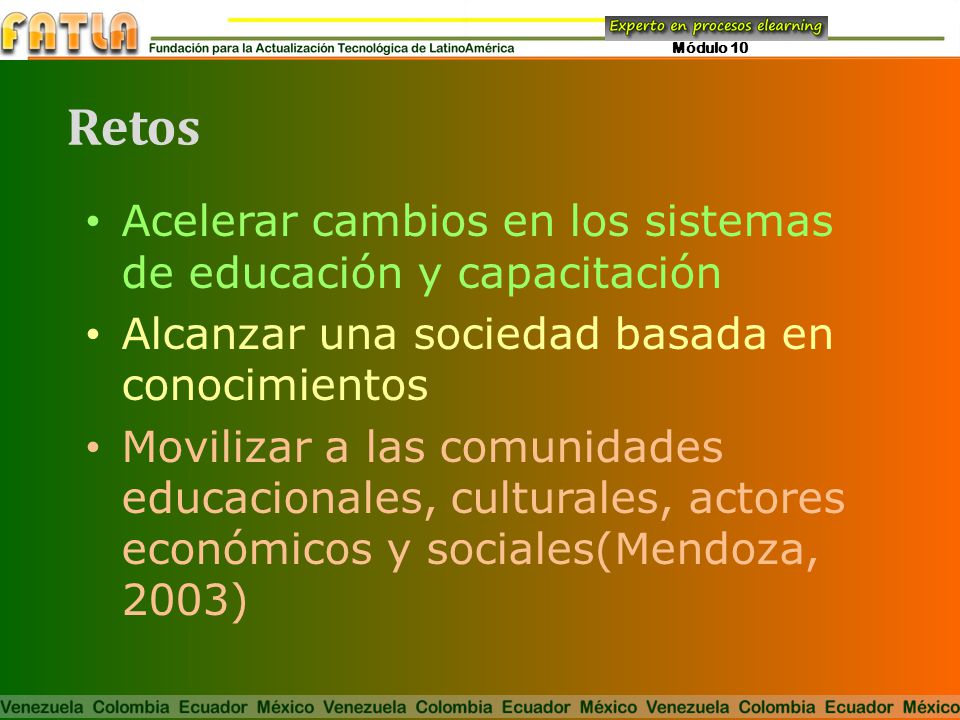 FATLA
Fundación para la Actualización Tecnológica de LatinoAmérica
Experto en procesos elearning
Módulo 10

Retos

• Acelerar cambios en los sistemas de educación y capacitación
• Alcanzar una sociedad basada en conocimientos
• Movilizar a las comunidades educacionales, culturales, actores económicos y sociales(Mendoza, 2003)

Venezuela Colombia Ecuador México Venezuela Colombia Ecuador México Venezuela Colombia Ecuador México